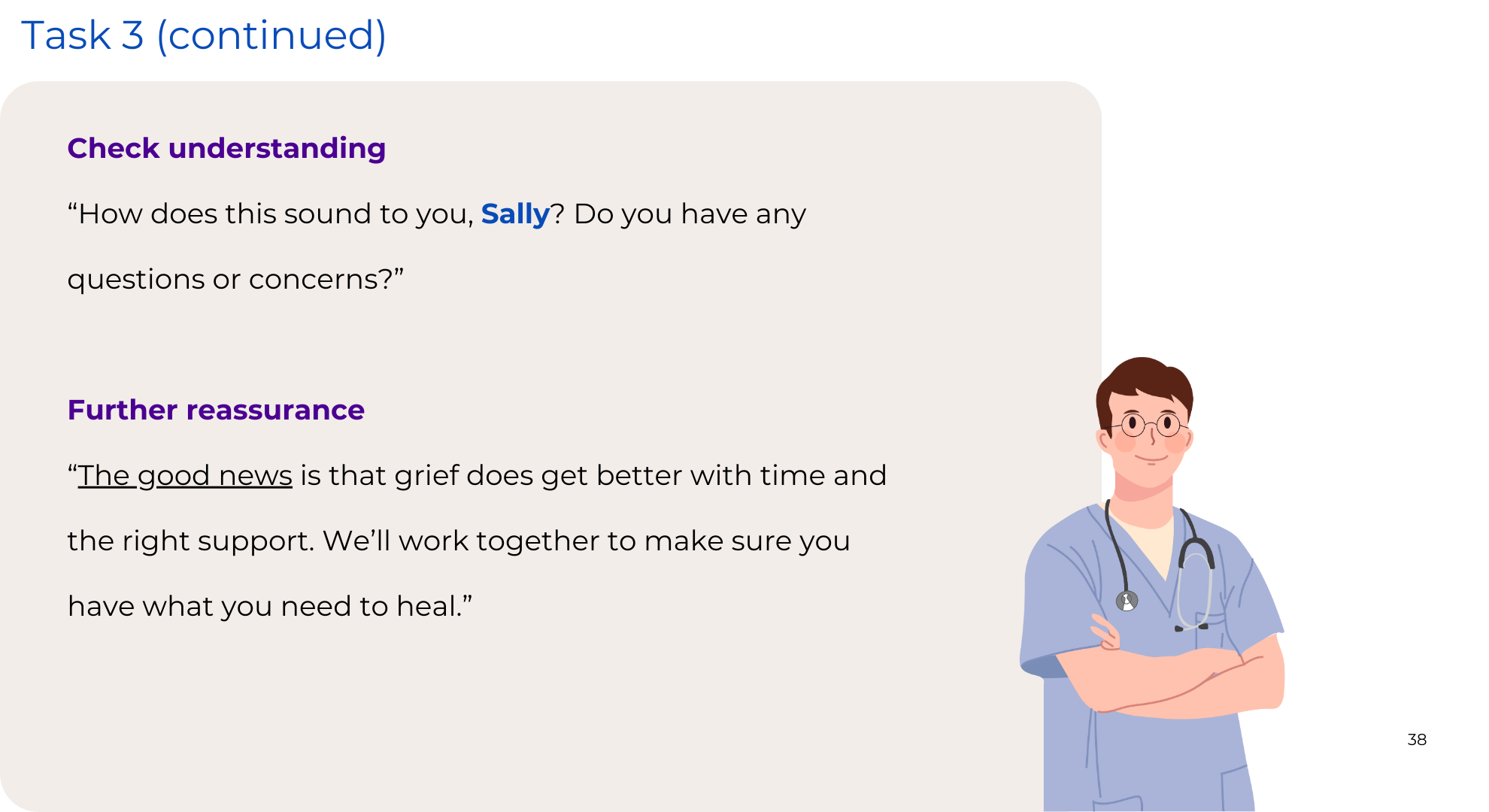 Task 3 (continued)

Check understanding

“How does this sound to you, Sally? Do you have any questions or concerns?”

Further reassurance

“The good news is that grief does get better with time and the right support. We’ll work together to make sure you have what you need to heal.”

38